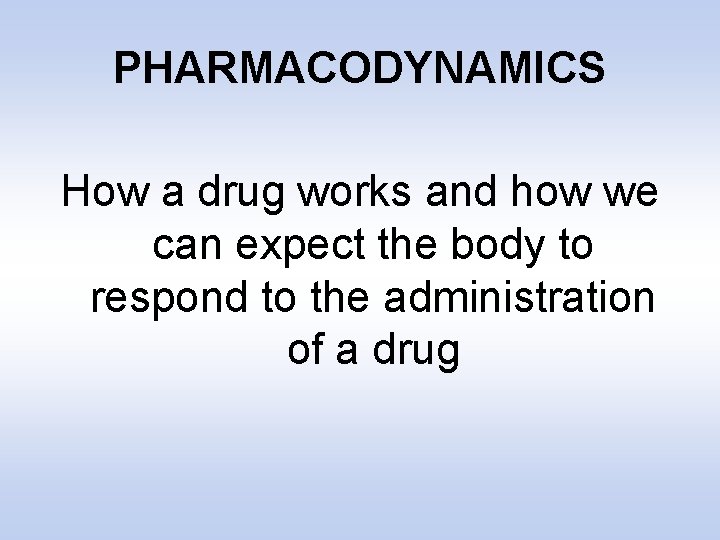 PHARMACODYNAMICS

How a drug works and how we can expect the body to respond to the administration of a drug